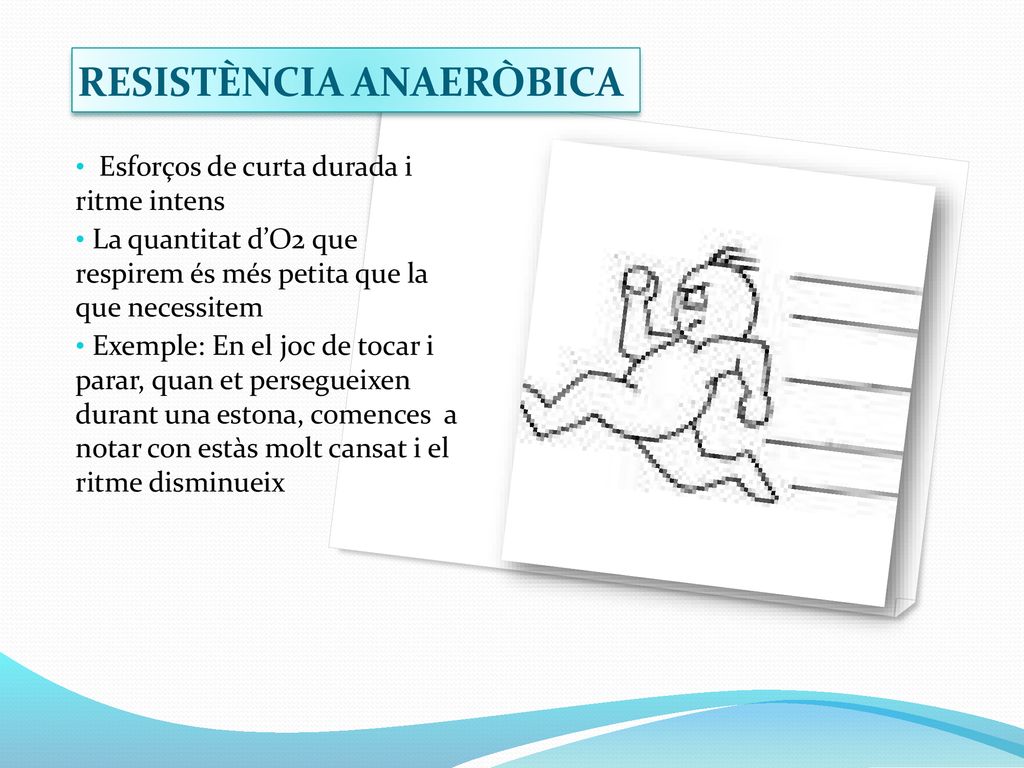 RESISTÈNCIA ANAERÒBICA

• Esforços de curta durada i ritme intens

• La quantitat d'O2 que respirem és més petita que la que necessitem

• Exemple: En el joc de tocar i parar, quan et persegueixen durant una estona, comences a notar con estàs molt cansat i el ritme disminueix